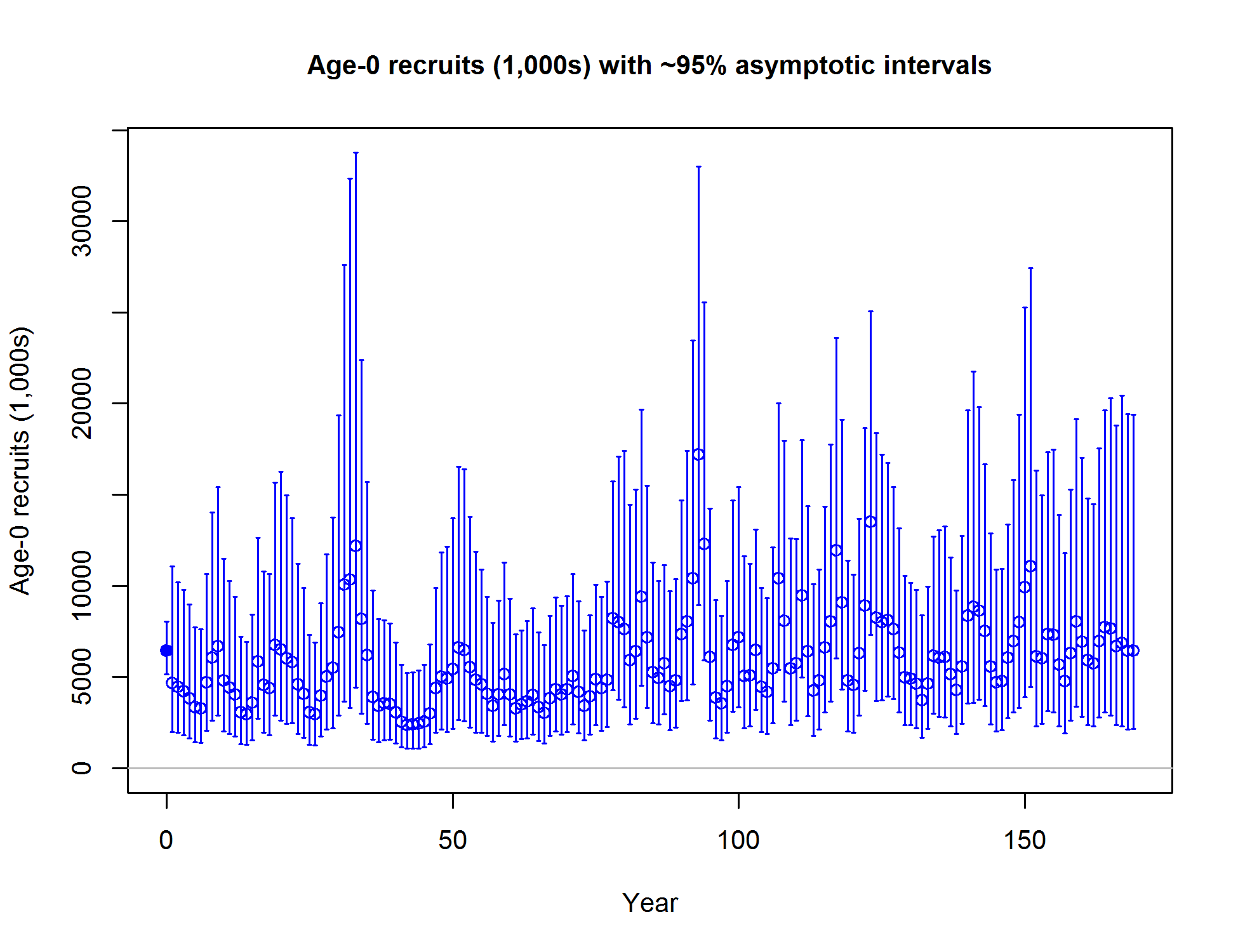 Age-0 recruits (1,000s) with ~95% asymptotic intervals

Age-0 recruits (1,000s)

30000
20000
10000
5000
0

0
50
100
150

Year